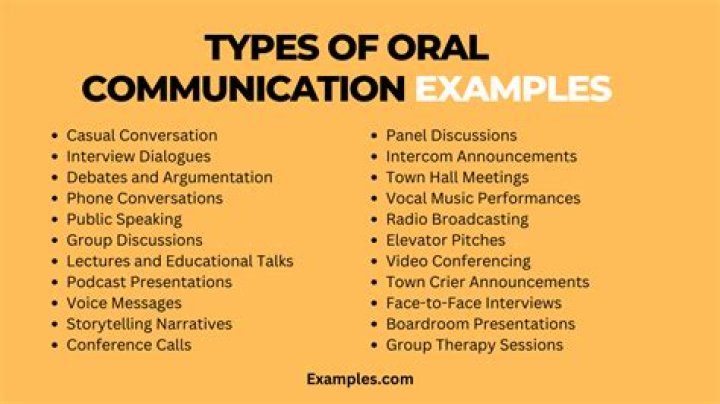 TYPES OF ORAL COMMUNICATION EXAMPLES

- Casual Conversation
- Interview Dialogues
- Debates and Argumentation
- Phone Conversations
- Public Speaking
- Group Discussions
- Lectures and Educational Talks
- Podcast Presentations
- Voice Messages
- Storytelling Narratives
- Conference Calls

- Panel Discussions
- Intercom Announcements
- Town Hall Meetings
- Vocal Music Performances
- Radio Broadcasting
- Elevator Pitches
- Video Conferencing
- Town Crier Announcements
- Face-to-Face Interviews
- Boardroom Presentations
- Group Therapy Sessions

Examples.com